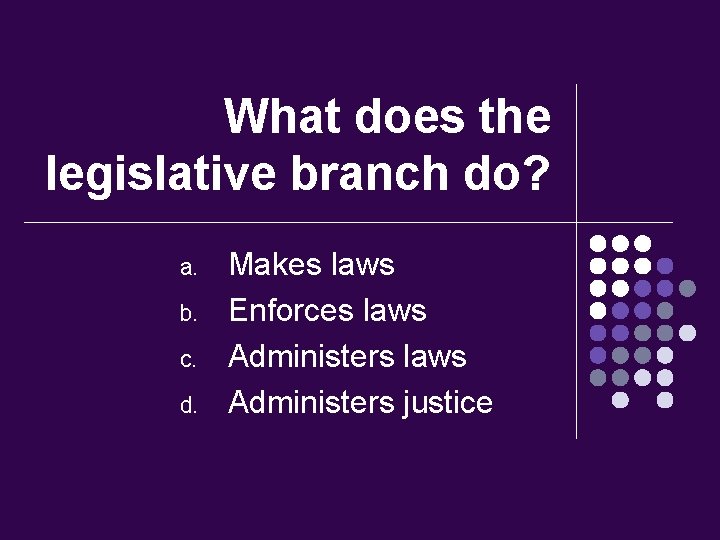 What does the legislative branch do?

a. Makes laws
b. Enforces laws
c. Administers laws
d. Administers justice